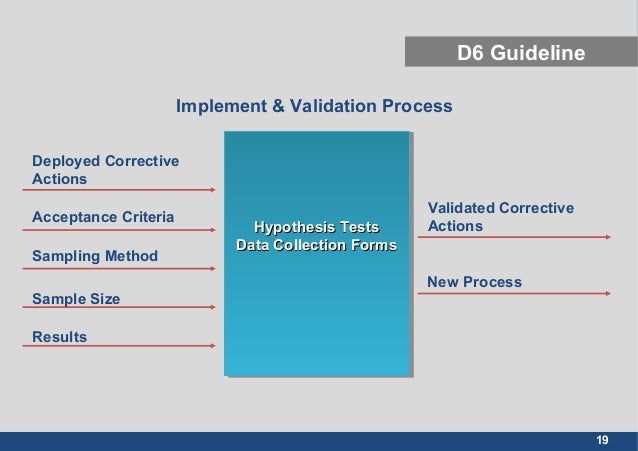 D6 Guideline

Implement & Validation Process

Deployed Corrective Actions

Acceptance Criteria

Sampling Method

Sample Size

Results

Hypothesis Tests
Data Collection Forms

Validated Corrective Actions

New Process

19